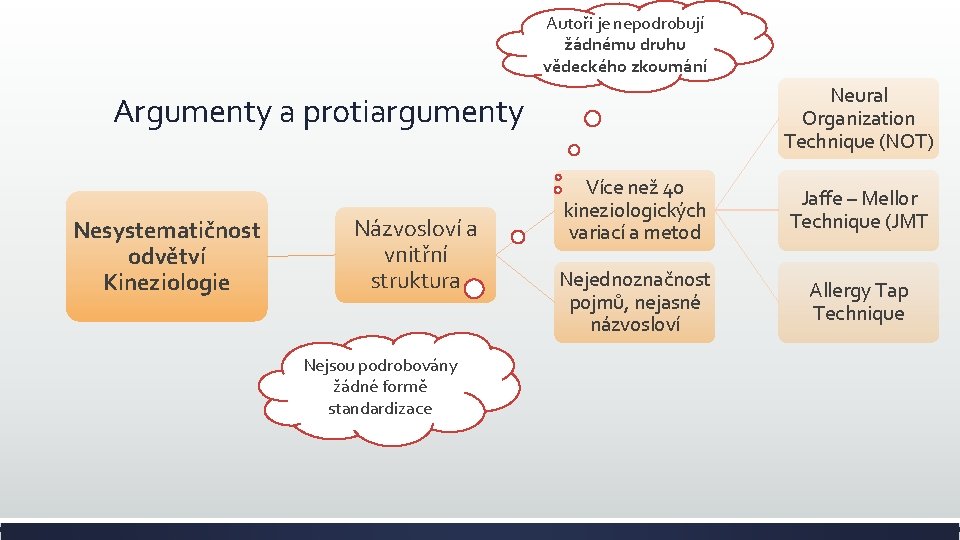 Autoři je nepodrobují žádnému druhu vědeckého zkoumání

Argumenty a protiargumenty

Nesystematičnost odvětví Kineziologie

Názvosloví a vnitřní struktura

Více než 40 kineziologických variací a metod

Nejednoznačnost pojmů, nejasné názvosloví

Neural Organization Technique (NOT)

Jaffe – Mellor Technique (JMT

Allergy Tap Technique

Nejsou podrobovány žádné formě standardizace